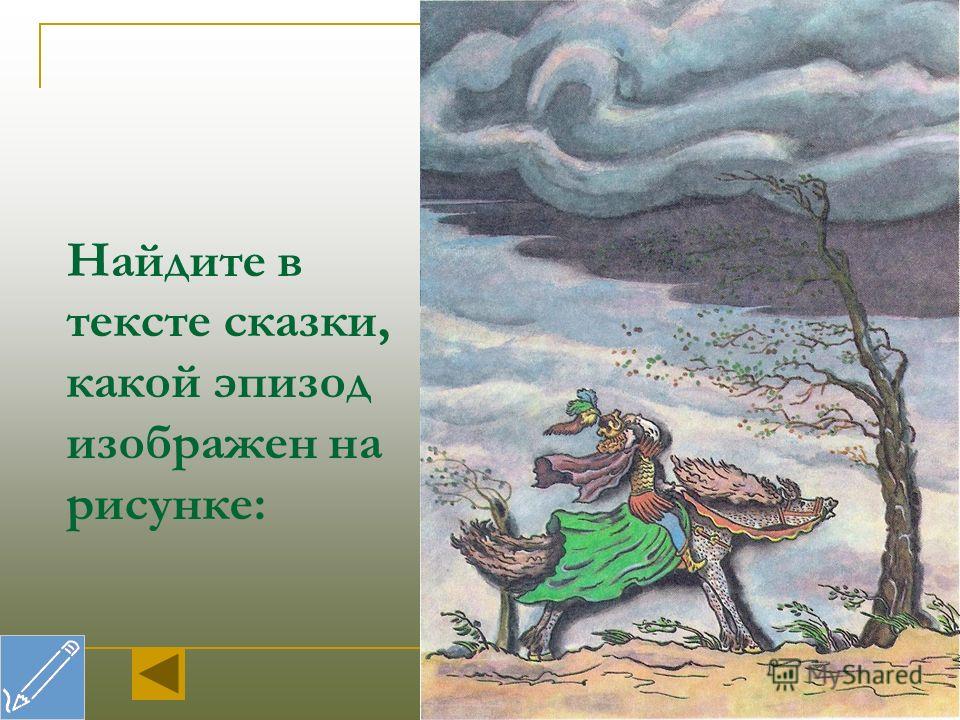 Найдите в тексте сказки, какой эпизод изображен на рисунке:

MyShared